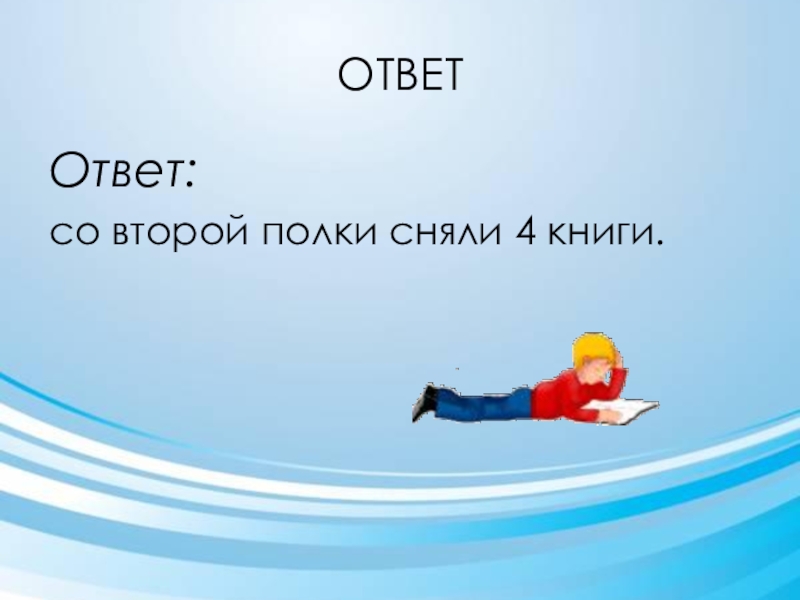 ОТВЕТ

Ответ:

со второй полки сняли 4 книги.